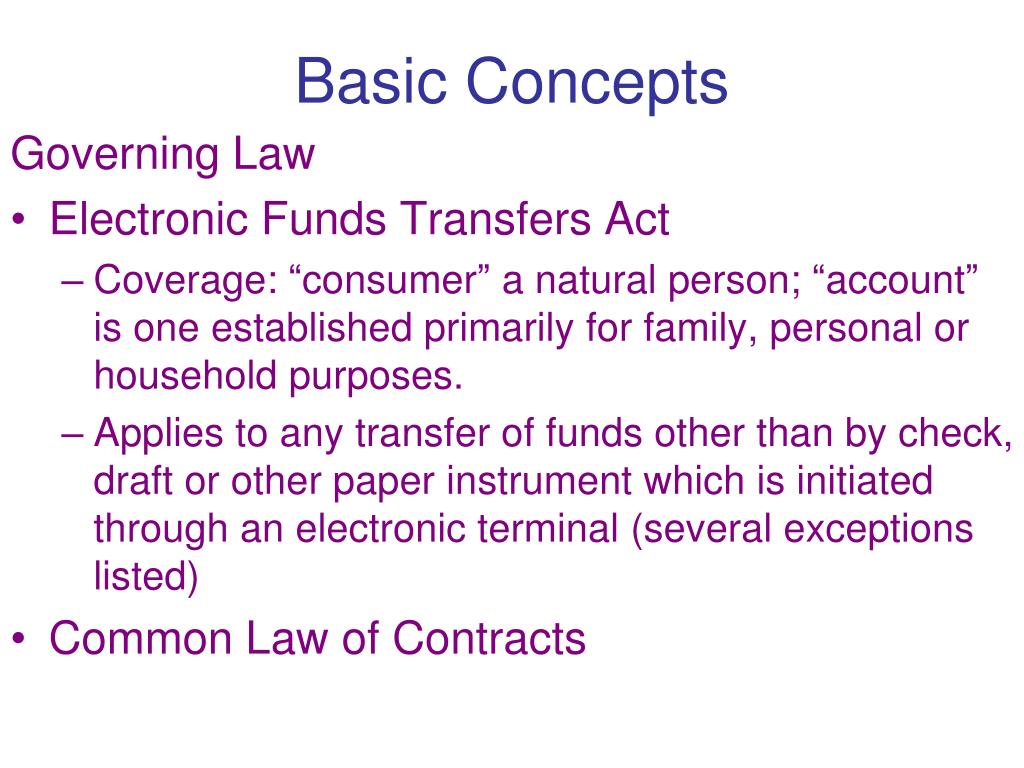 Basic Concepts

Governing Law

• Electronic Funds Transfers Act
– Coverage: “consumer” a natural person; “account” is one established primarily for family, personal or household purposes.
– Applies to any transfer of funds other than by check, draft or other paper instrument which is initiated through an electronic terminal (several exceptions listed)
• Common Law of Contracts